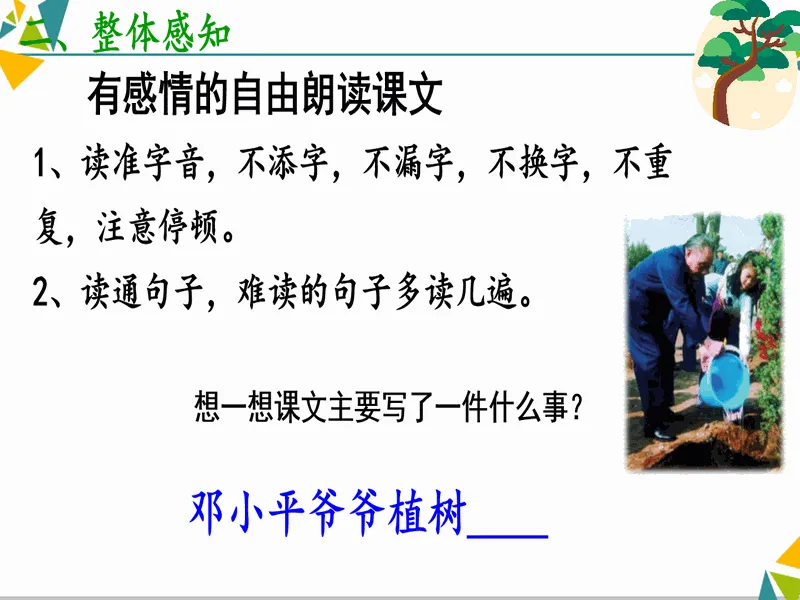 二、整体感知

有感情的自由朗读课文

1、读准字音，不添字，不漏字，不换字，不重复，注意停顿。

2、读通句子，难读的句子多读几遍。

想一想课文主要写了一件什么事？

邓小平爷爷植树____